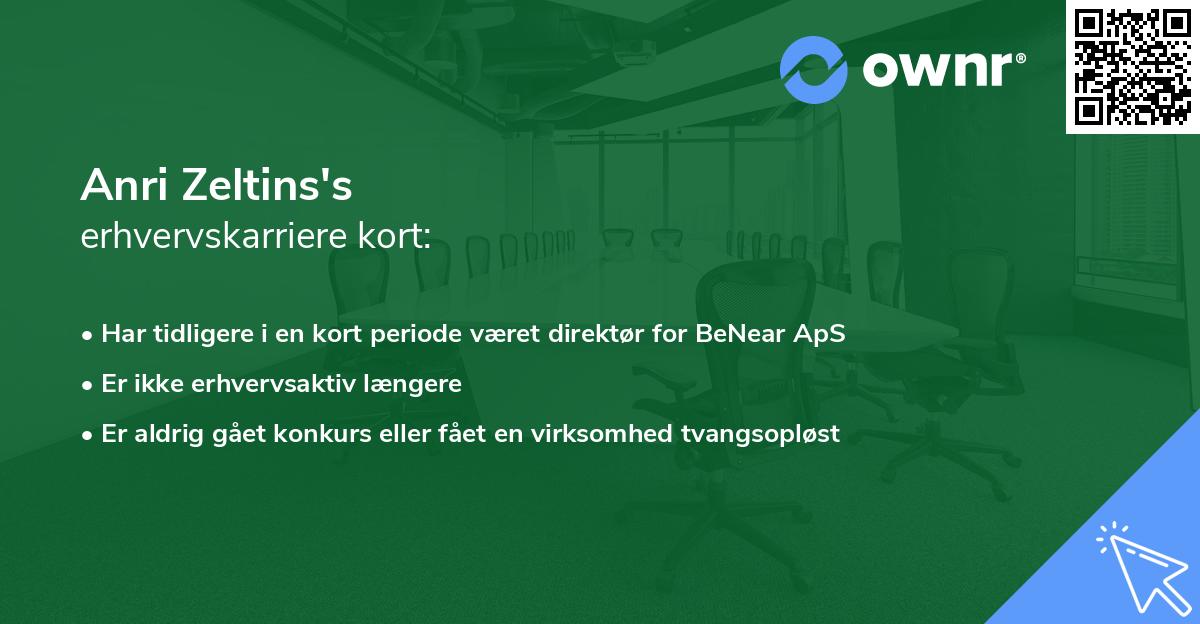 ownr®

Anri Zeltins's
erhvervskarriere kort:

• Har tidligere i en kort periode været direktør for BeNear ApS
• Er ikke erhvervsaktiv længere
• Er aldrig gået konkurs eller fået en virksomhed tvangsopløst